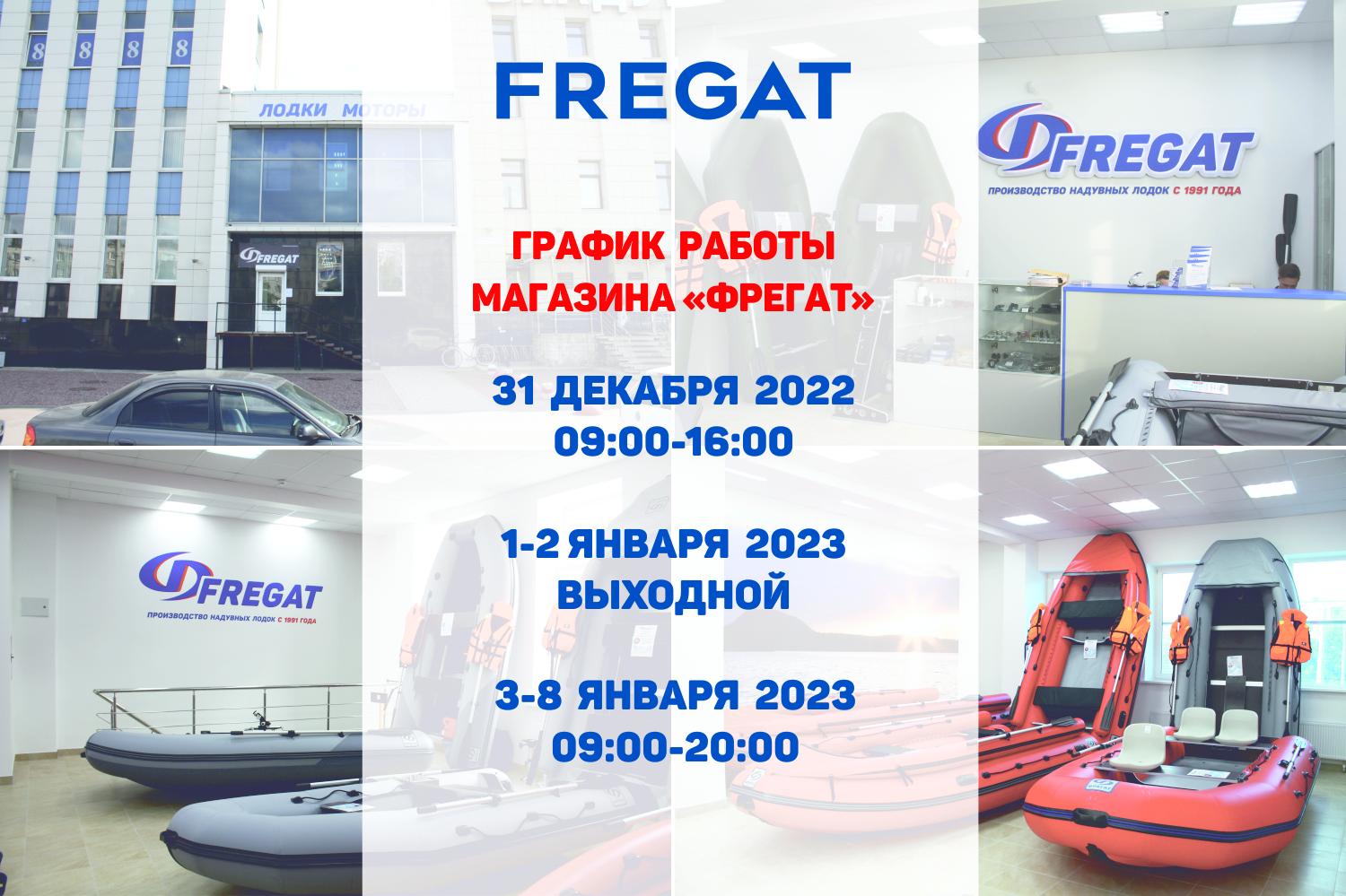 8 8 8 8

ЛОДКИ МОТОРЫ

FREGAT

FREGAT

FREGAT

ПРОИЗВОДСТВО НАДУВНЫХ ЛОДОК С 1991 ГОДА

ГРАФИК РАБОТЫ
МАГАЗИНА «ФРЕГАТ»

31 ДЕКАБРЯ 2022
09:00-16:00

1-2 ЯНВАРЯ 2023
ВЫХОДНОЙ

3-8 ЯНВАРЯ 2023
09:00-20:00

FREGAT

ПРОИЗВОДСТВО НАДУВНЫХ ЛОДОК С 1991 ГОДА